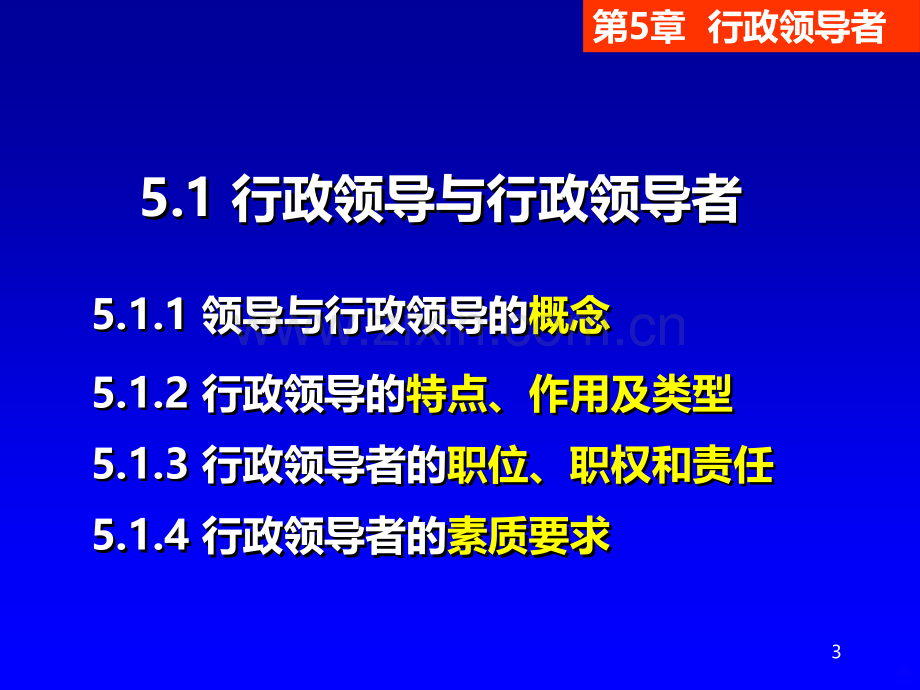 第5章 行政领导者

5.1 行政领导与行政领导者

5.1.1 领导与行政领导的概念

5.1.2 行政领导的特点、作用及类型

5.1.3 行政领导者的职位、职权和责任

5.1.4 行政领导者的素质要求

3

www.zixin.com.cn